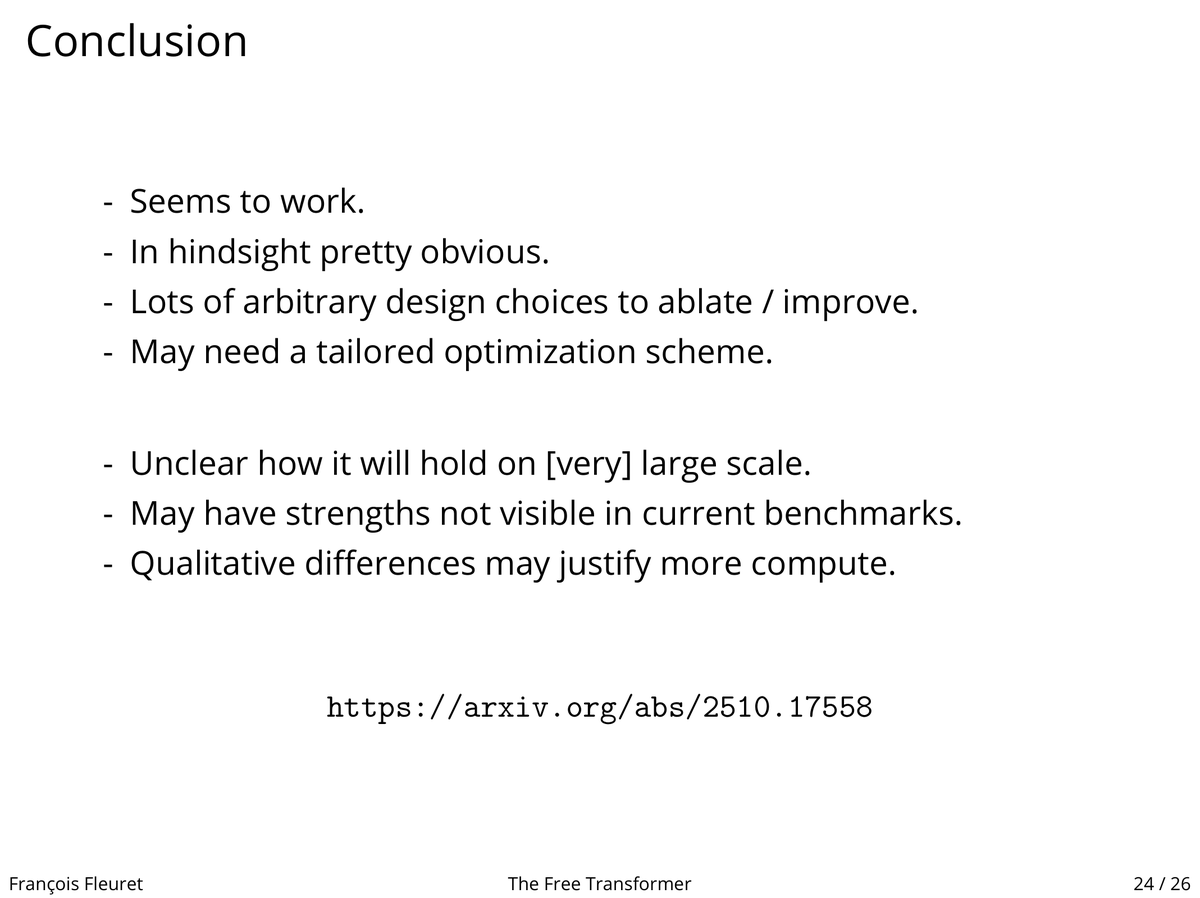 Conclusion

- Seems to work.
- In hindsight pretty obvious.
- Lots of arbitrary design choices to ablate / improve.
- May need a tailored optimization scheme.

- Unclear how it will hold on [very] large scale.
- May have strengths not visible in current benchmarks.
- Qualitative differences may justify more compute.

https://arxiv.org/abs/2510.17558

François Fleuret The Free Transformer 24 / 26